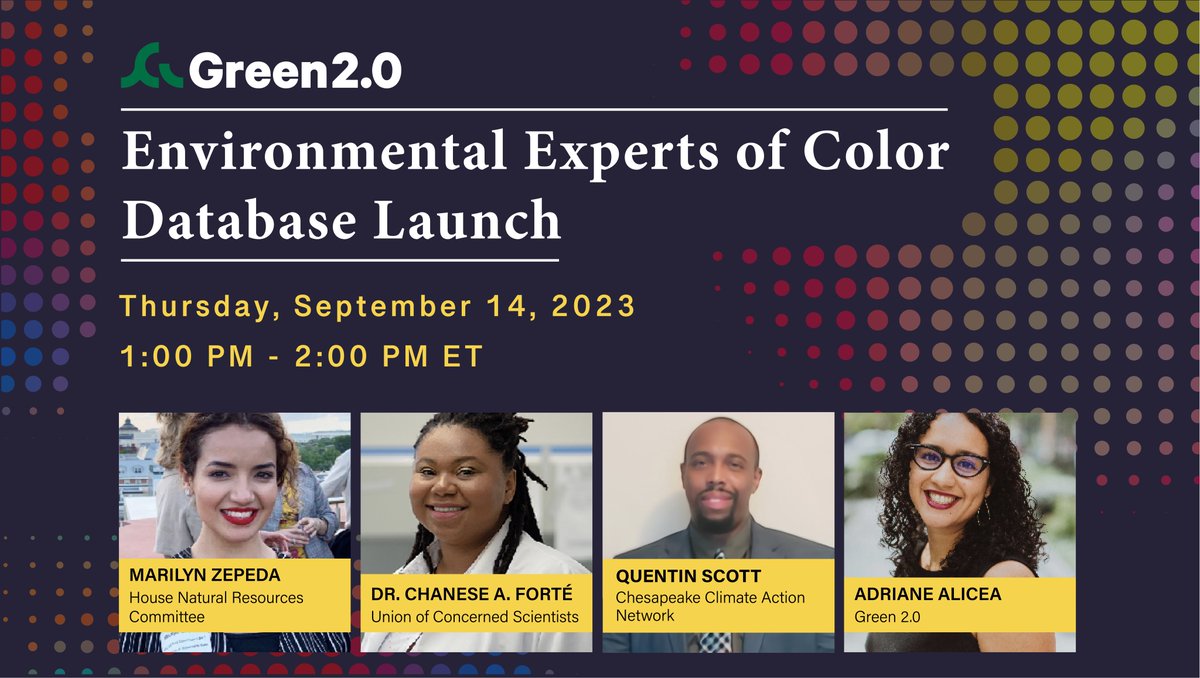 Green2.0

Environmental Experts of Color Database Launch

Thursday, September 14, 2023
1:00 PM - 2:00 PM ET

MARILYN ZEPEDA
House Natural Resources Committee

DR. CHANESE A. FORTÉ
Union of Concerned Scientists

QUENTIN SCOTT
Chesapeake Climate Action Network

ADRIANE ALICEA
Green 2.0